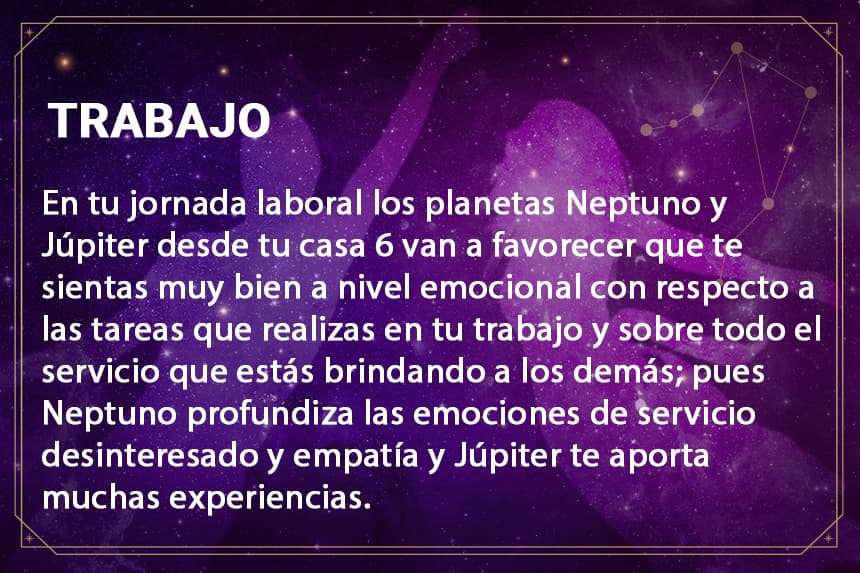 TRABAJO

En tu jornada laboral los planetas Neptuno y Júpiter desde tu casa 6 van a favorecer que te sientas muy bien a nivel emocional con respecto a las tareas que realizas en tu trabajo y sobre todo el servicio que estás brindando a los demás; pues Neptuno profundiza las emociones de servicio desinteresado y empatía y Júpiter te aporta muchas experiencias.